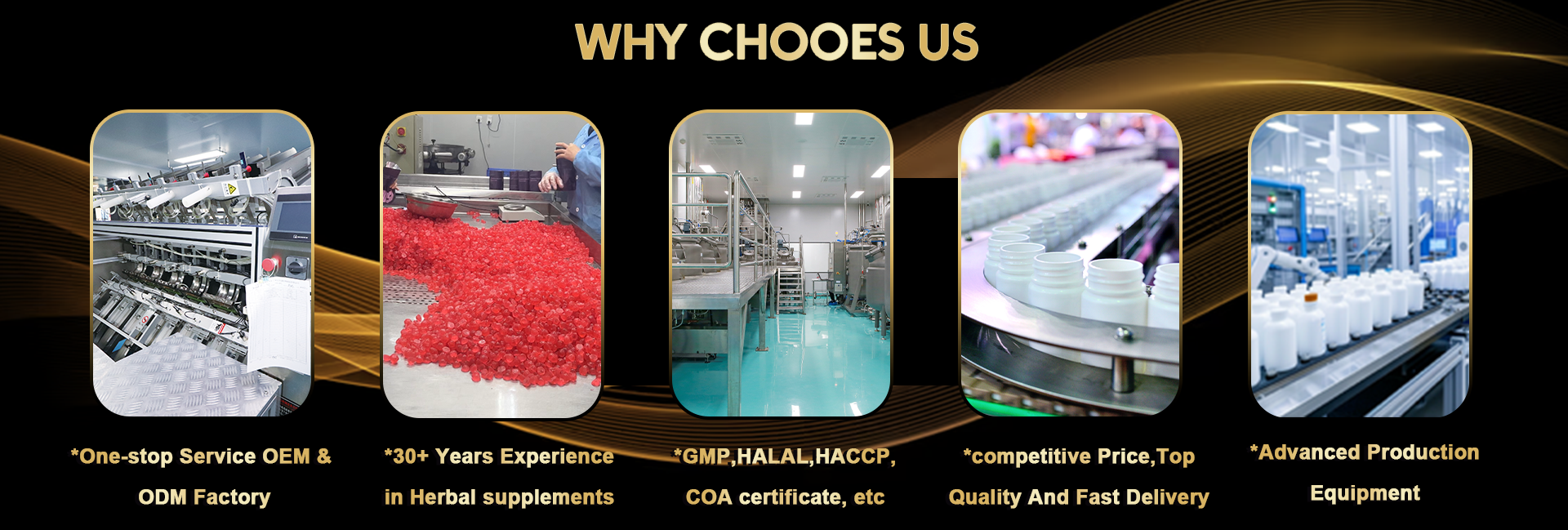 WHY CHOOES US

*One-stop Service OEM & ODM Factory

*30+ Years Experience in Herbal supplements

*GMP,HALAL,HACCP, COA certificate, etc

*competitive Price,Top Quality And Fast Delivery

*Advanced Production Equipment